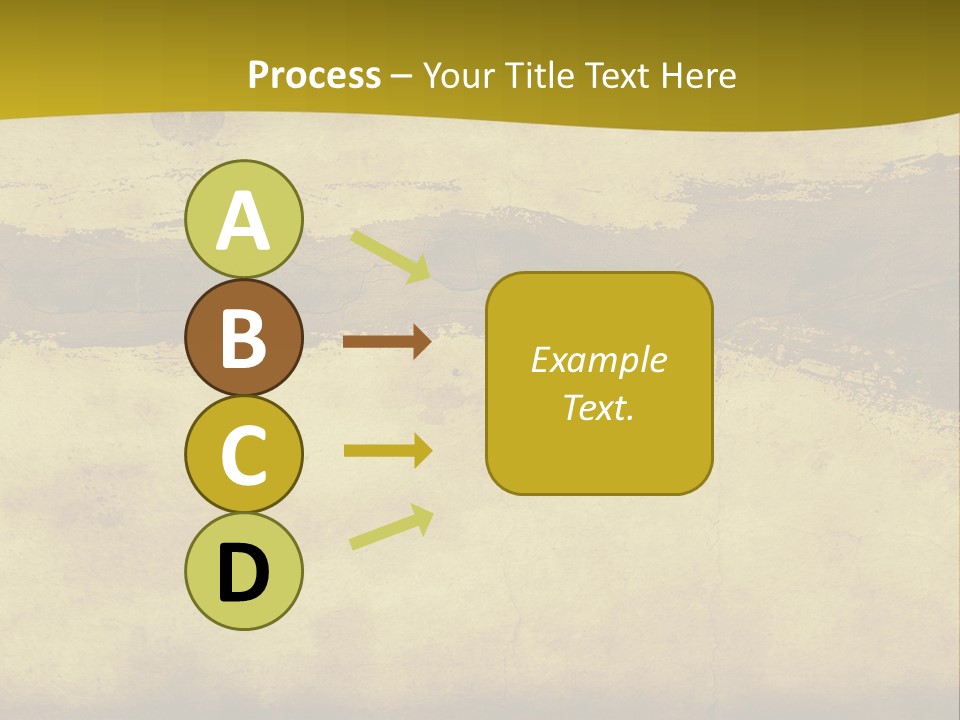 Process – Your Title Text Here

A

B

C

D

Example Text.